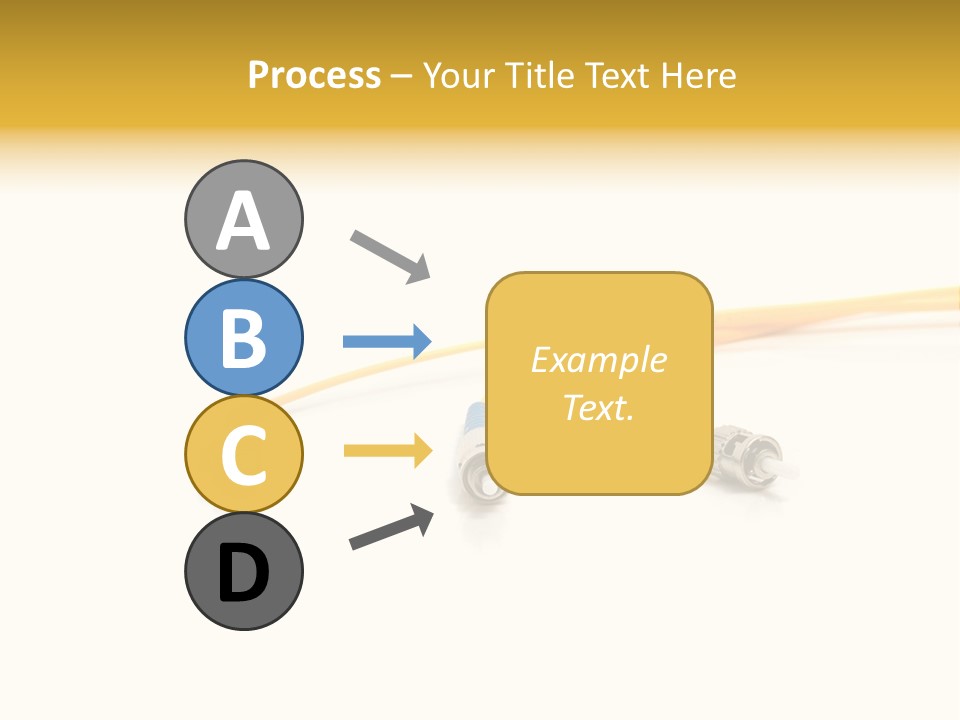 Process – Your Title Text Here

A

B

C

D

Example Text.